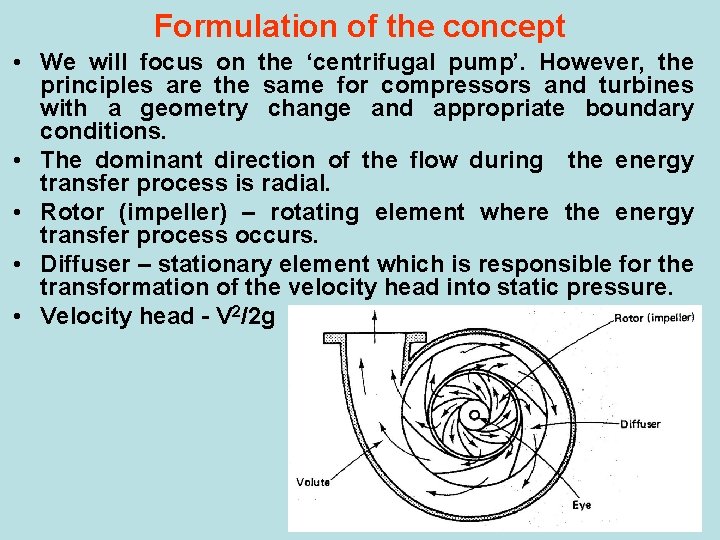 Formulation of the concept

• We will focus on the ‘centrifugal pump’. However, the principles are the same for compressors and turbines with a geometry change and appropriate boundary conditions.

• The dominant direction of the flow during the energy transfer process is radial.

• Rotor (impeller) – rotating element where the energy transfer process occurs.

• Diffuser – stationary element which is responsible for the transformation of the velocity head into static pressure.

• Velocity head - $V^2/2g$

Rotor (impeller)

Diffuser

Volute

Eye